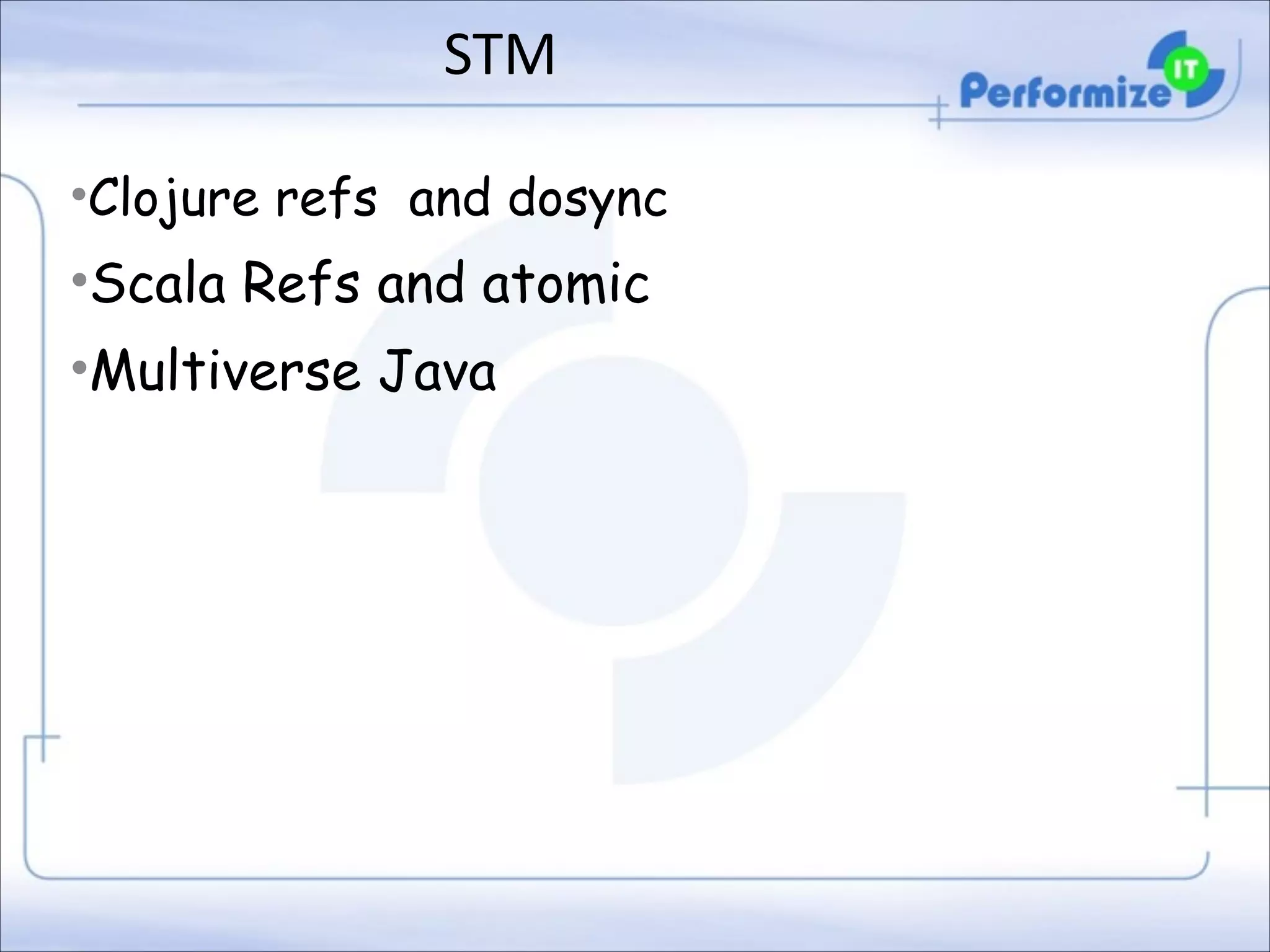 STM

Performize IT

•Clojure refs and dosync
•Scala Refs and atomic
•Multiverse Java